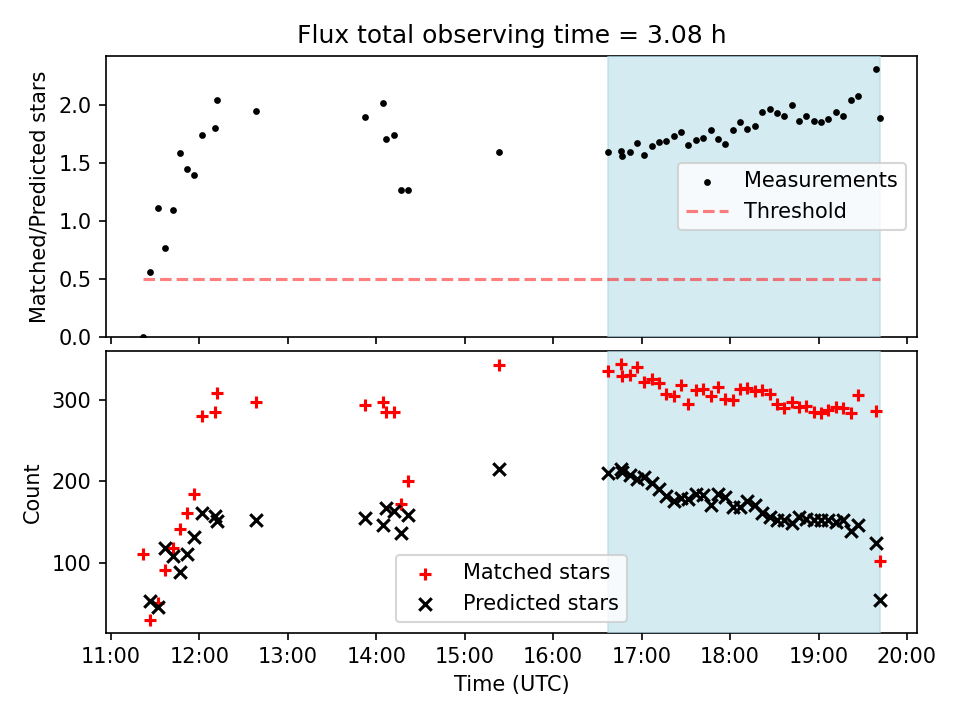 Flux total observing time = 3.08 h

Matched/Predicted stars

2.0
1.5
1.0
0.5
0.0

Measurements
Threshold

Count

300
200
100

Matched stars
Predicted stars

11:00 12:00 13:00 14:00 15:00 16:00 17:00 18:00 19:00 20:00

Time (UTC)